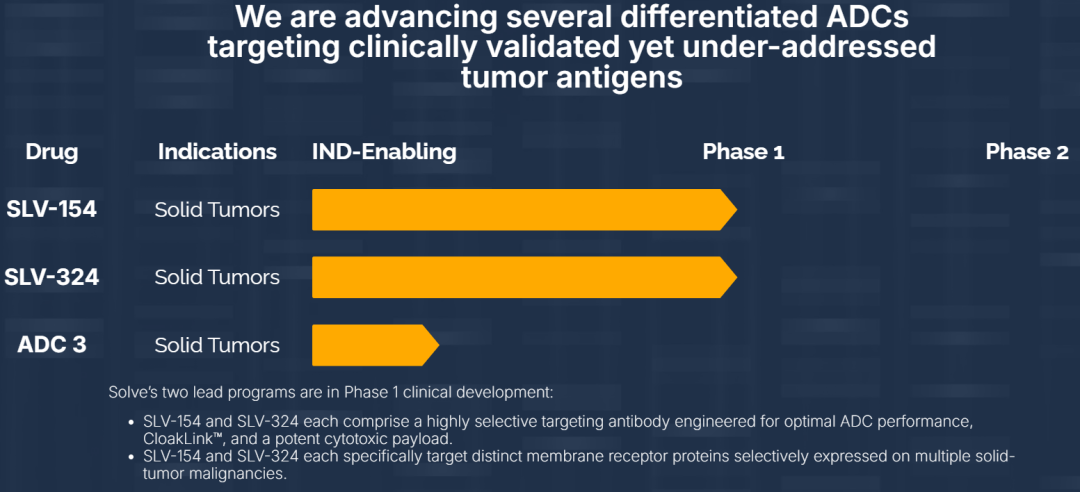 We are advancing several differentiated ADCs targeting clinically validated yet under-addressed tumor antigens

| Drug | Indications | IND-Enabling | Phase 1 | Phase 2 |
|---|---|---|---|---|
| SLV-154 | Solid Tumors | | | |
| SLV-324 | Solid Tumors | | | |
| ADC 3 | Solid Tumors | | | |

Solve's two lead programs are in Phase 1 clinical development:

• SLV-154 and SLV-324 each comprise a highly selective targeting antibody engineered for optimal ADC performance, CloakLink™, and a potent cytotoxic payload.
• SLV-154 and SLV-324 each specifically target distinct membrane receptor proteins selectively expressed on multiple solid-tumor malignancies.